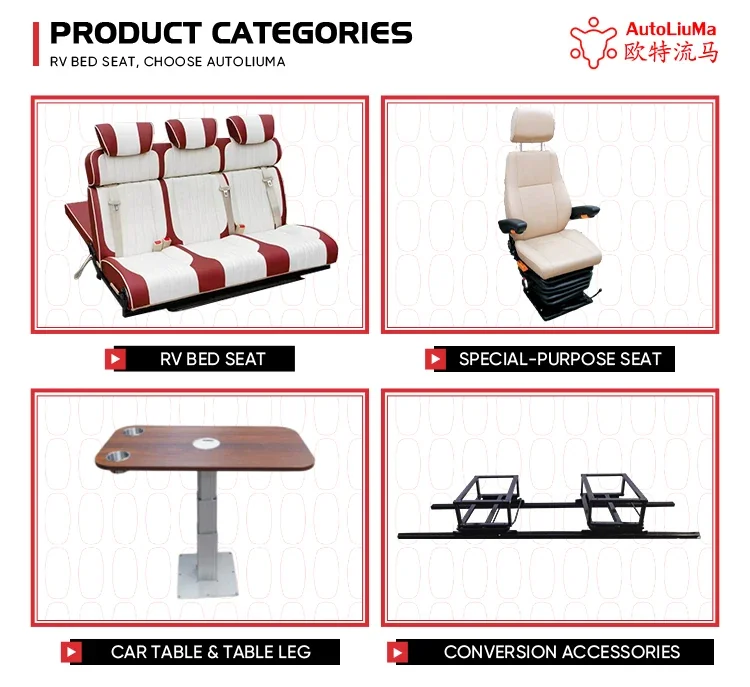 PRODUCT CATEGORIES
RV BED SEAT, CHOOSE AUTOLIUMA

AutoLiuMa
欧特流马

RV BED SEAT

SPECIAL-PURPOSE SEAT

CAR TABLE & TABLE LEG

CONVERSION ACCESSORIES